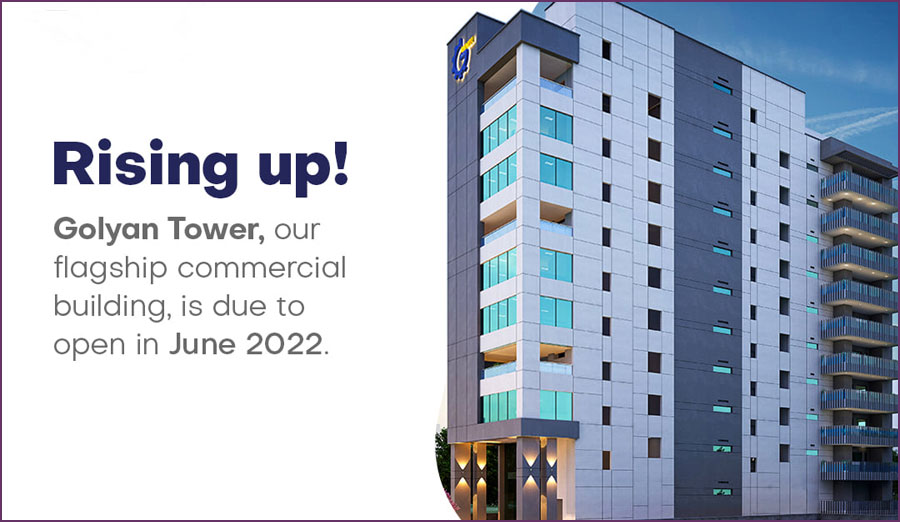 Rising up!

Golyan Tower, our flagship commercial building, is due to open in June 2022.